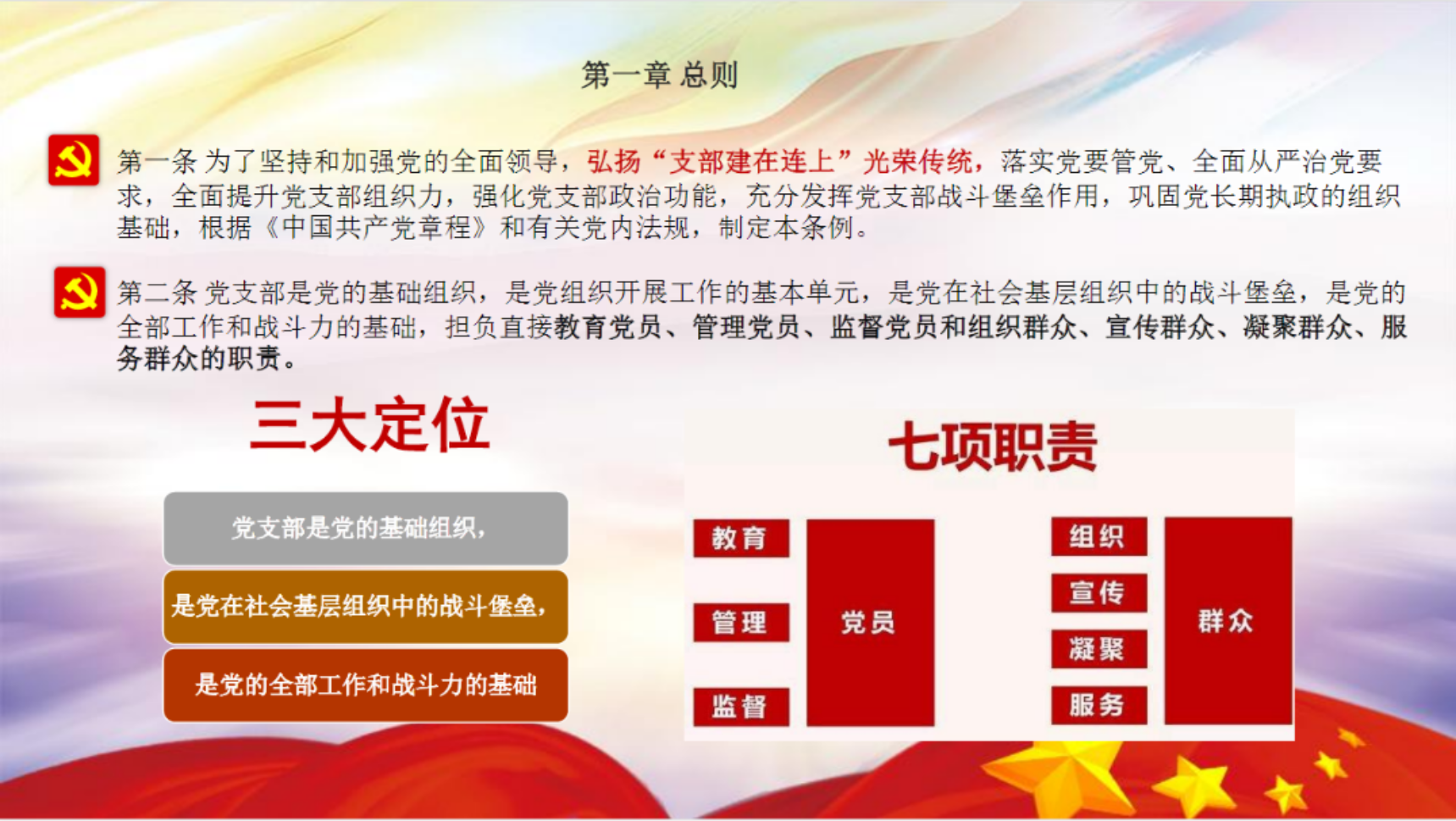 第一章 总则

第一条 为了坚持和加强党的全面领导，弘扬“支部建在连上”光荣传统，落实党要管党、全面从严治党要求，全面提升党支部组织力，强化党支部政治功能，充分发挥党支部战斗堡垒作用，巩固党长期执政的组织基础，根据《中国共产党章程》和有关党内法规，制定本条例。

第二条 党支部是党的基础组织，是党组织开展工作的基本单元，是党在社会基层组织中的战斗堡垒，是党的全部工作和战斗力的基础，担负直接教育党员、管理党员、监督党员和组织群众、宣传群众、凝聚群众、服务群众的职责。

三大定位

党支部是党的基础组织，

是党在社会基层组织中的战斗堡垒，

是党的全部工作和战斗力的基础

七项职责

教育

管理

监督

党员

组织

宣传

凝聚

服务

群众